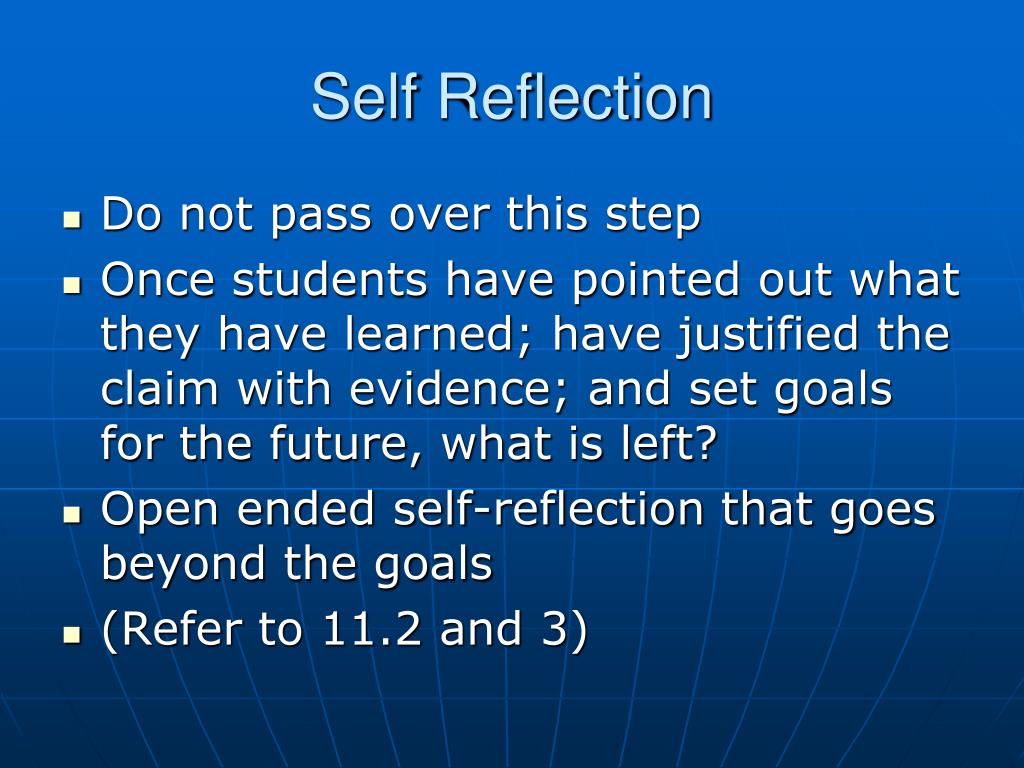 Self Reflection

- Do not pass over this step
- Once students have pointed out what they have learned; have justified the claim with evidence; and set goals for the future, what is left?
- Open ended self-reflection that goes beyond the goals
- (Refer to 11.2 and 3)